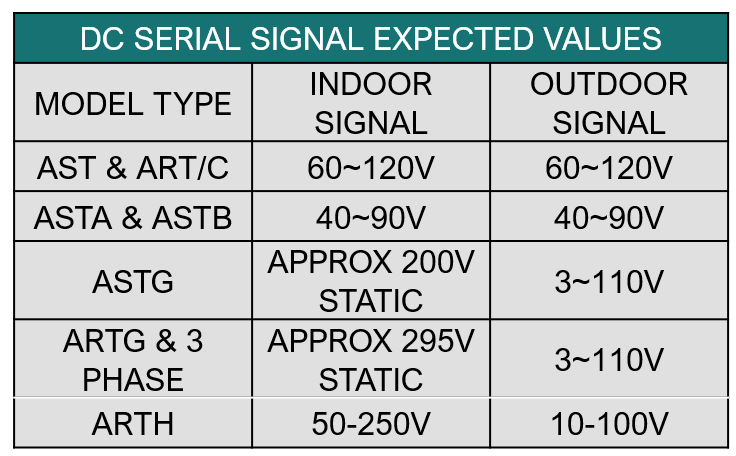 DC SERIAL SIGNAL EXPECTED VALUES

| MODEL TYPE | INDOOR SIGNAL | OUTDOOR SIGNAL |
|---|---|---|
| AST & ART/C | 60~120V | 60~120V |
| ASTA & ASTB | 40~90V | 40~90V |
| ASTG | APPROX 200V STATIC | 3~110V |
| ARTG & 3 PHASE | APPROX 295V STATIC | 3~110V |
| ARTH | 50-250V | 10-100V |